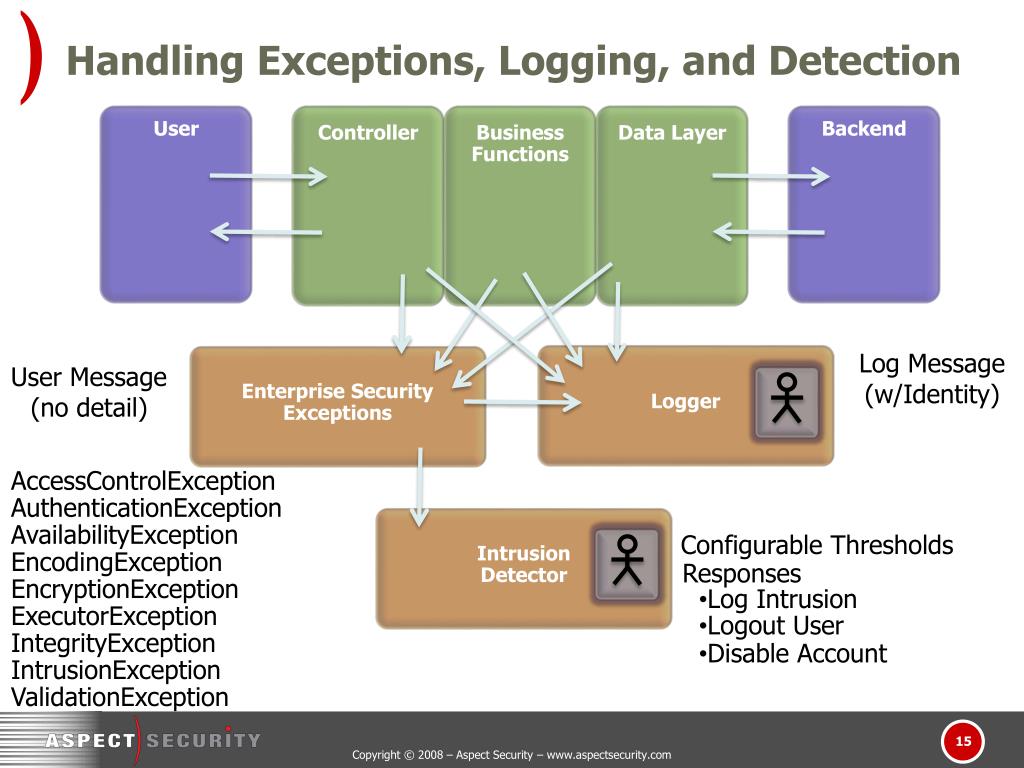 Handling Exceptions, Logging, and Detection

User

Controller

Business Functions

Data Layer

Backend

User Message (no detail)

Enterprise Security Exceptions

Logger

Log Message (w/Identity)

AccessControlException
AuthenticationException
AvailabilityException
EncodingException
EncryptionException
ExecutorException
IntegrityException
IntrusionException
ValidationException

Intrusion Detector

Configurable Thresholds
Responses
•Log Intrusion
•Logout User
•Disable Account

ASPECT SECURITY

Copyright © 2008 – Aspect Security – www.aspectsecurity.com

15